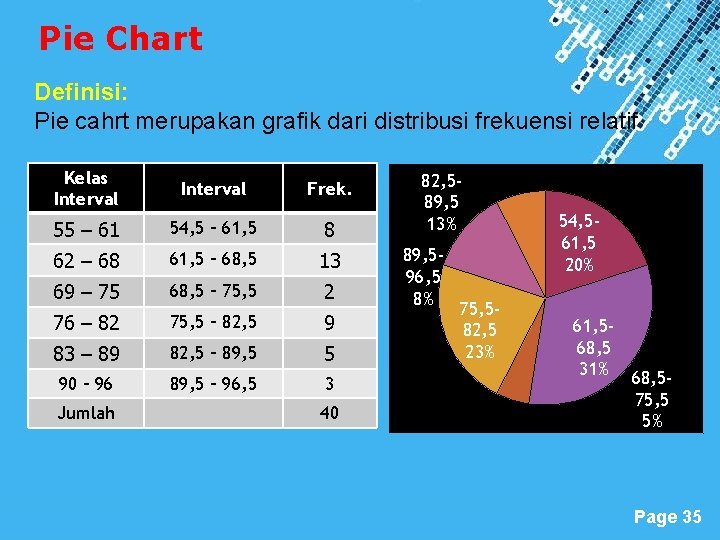 Pie Chart

Definisi:
Pie cahrt merupakan grafik dari distribusi frekuensi relatif.

| Kelas Interval | Interval | Frek. |
|---|---|---|
| 55 – 61 | 54,5 - 61,5 | 8 |
| 62 – 68 | 61,5 - 68,5 | 13 |
| 69 – 75 | 68,5 - 75,5 | 2 |
| 76 – 82 | 75,5 - 82,5 | 9 |
| 83 – 89 | 82,5 - 89,5 | 5 |
| 90 - 96 | 89,5 - 96,5 | 3 |
| Jumlah | | 40 |

82,5-89,5 13%
89,5-96,5 8%
54,5-61,5 20%
75,5-82,5 23%
61,5-68,5 31%
68,5-75,5 5%

Page 35